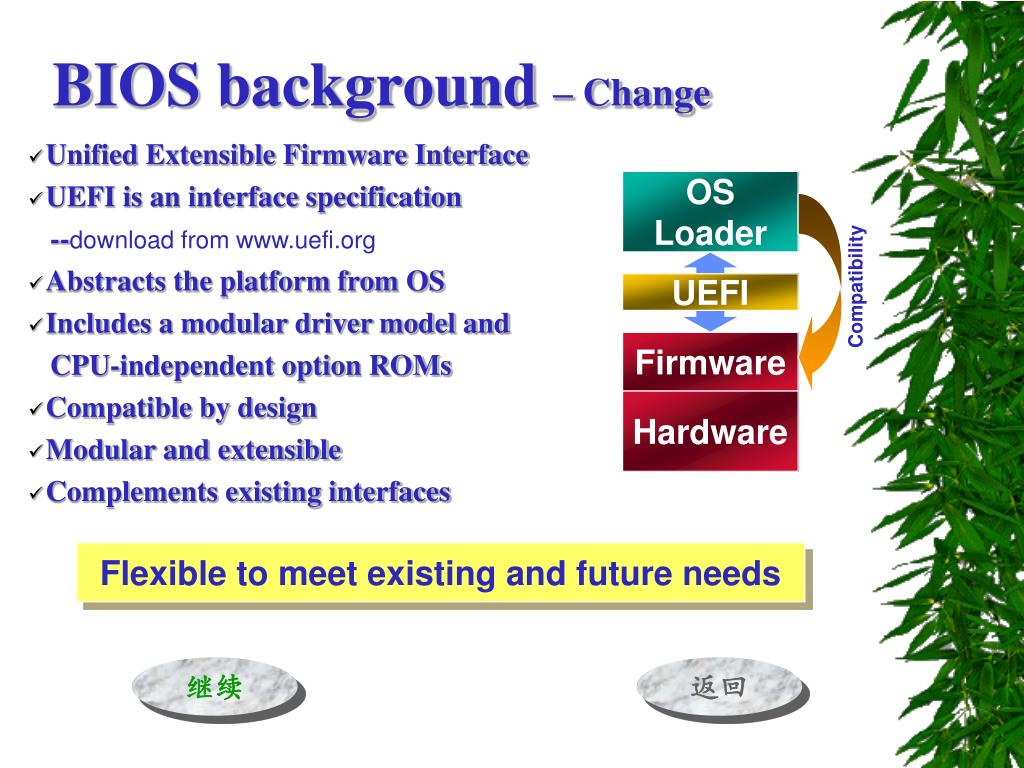 BIOS background – Change

✓Unified Extensible Firmware Interface
✓UEFI is an interface specification
--download from www.uefi.org
✓Abstracts the platform from OS
✓Includes a modular driver model and CPU-independent option ROMs
✓Compatible by design
✓Modular and extensible
✓Complements existing interfaces

OS Loader
UEFI
Firmware
Hardware
Compatibility

Flexible to meet existing and future needs

继续

返回